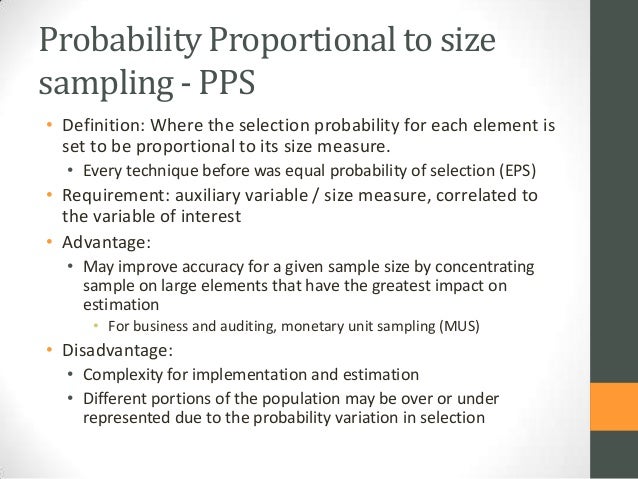 Probability Proportional to size sampling - PPS

• Definition: Where the selection probability for each element is set to be proportional to its size measure.
  • Every technique before was equal probability of selection (EPS)
• Requirement: auxiliary variable / size measure, correlated to the variable of interest
• Advantage:
  • May improve accuracy for a given sample size by concentrating sample on large elements that have the greatest impact on estimation
    • For business and auditing, monetary unit sampling (MUS)
• Disadvantage:
  • Complexity for implementation and estimation
  • Different portions of the population may be over or under represented due to the probability variation in selection